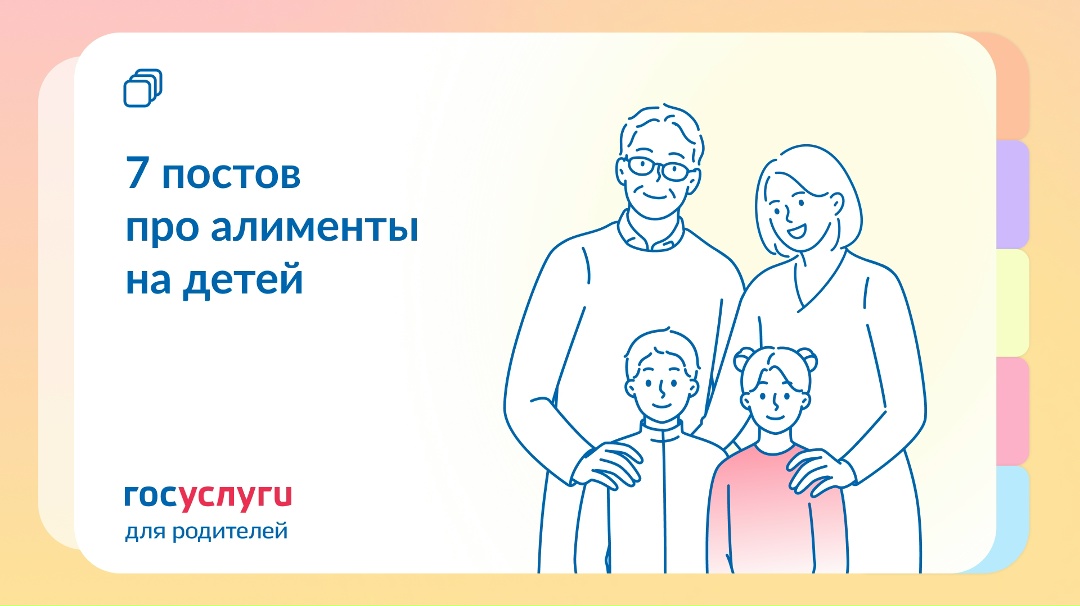 7 постов
про алименты
на детей

госуслуги
для родителей